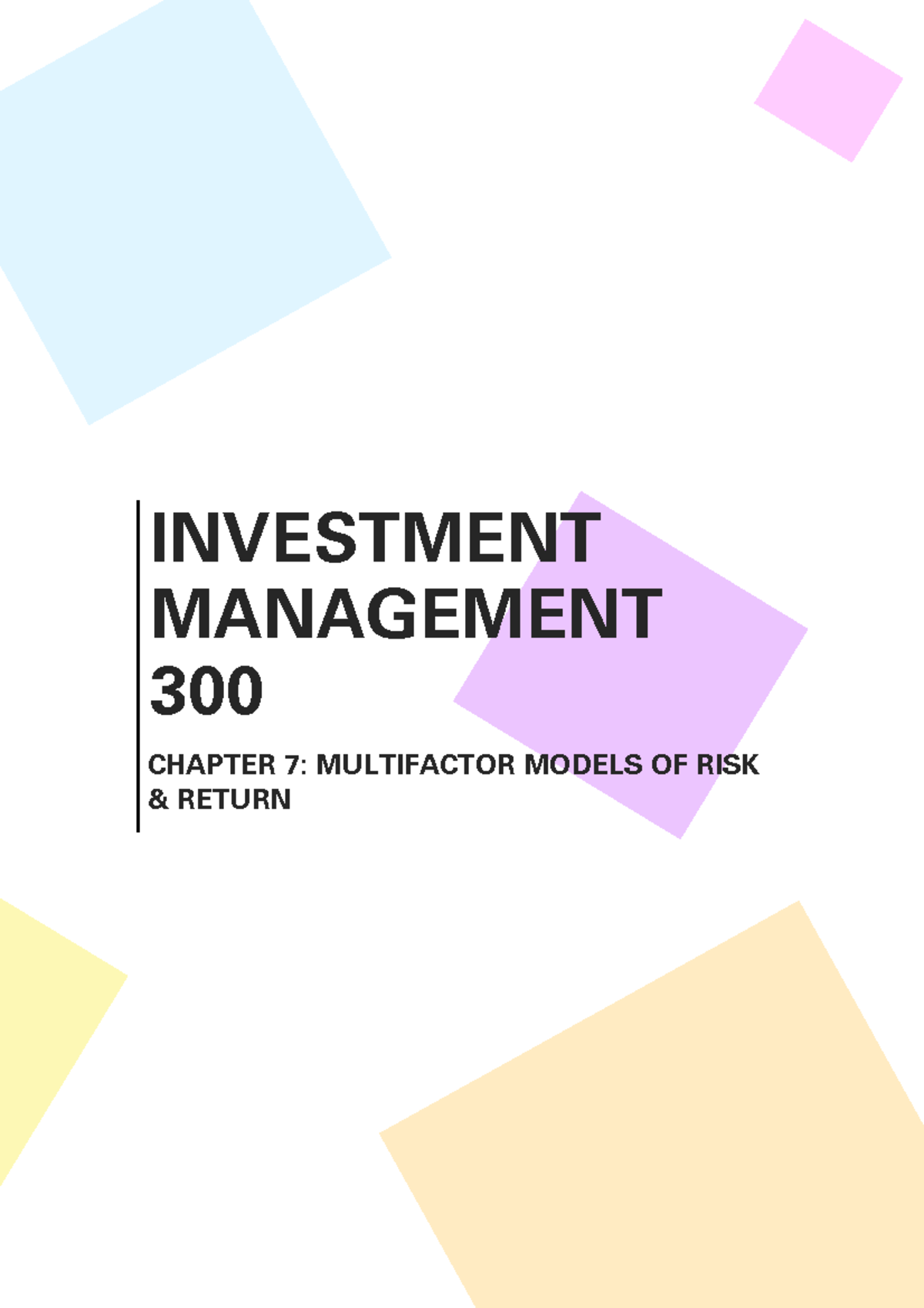 INVESTMENT MANAGEMENT 300

CHAPTER 7: MULTIFACTOR MODELS OF RISK & RETURN